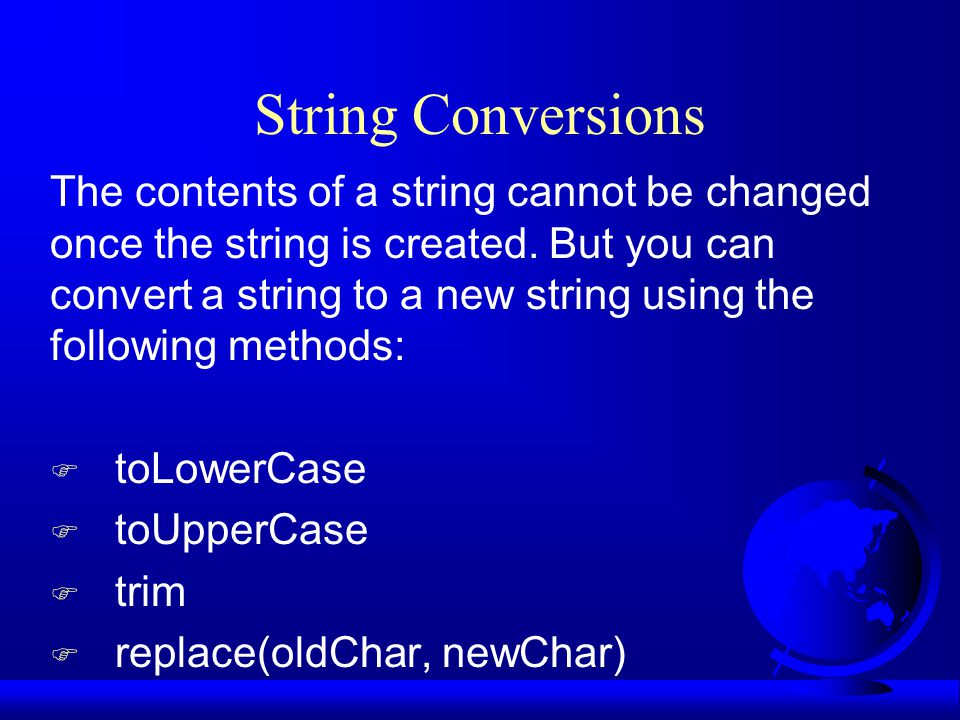 String Conversions

The contents of a string cannot be changed once the string is created. But you can convert a string to a new string using the following methods:

☞ toLowerCase
☞ toUpperCase
☞ trim
☞ replace(oldChar, newChar)